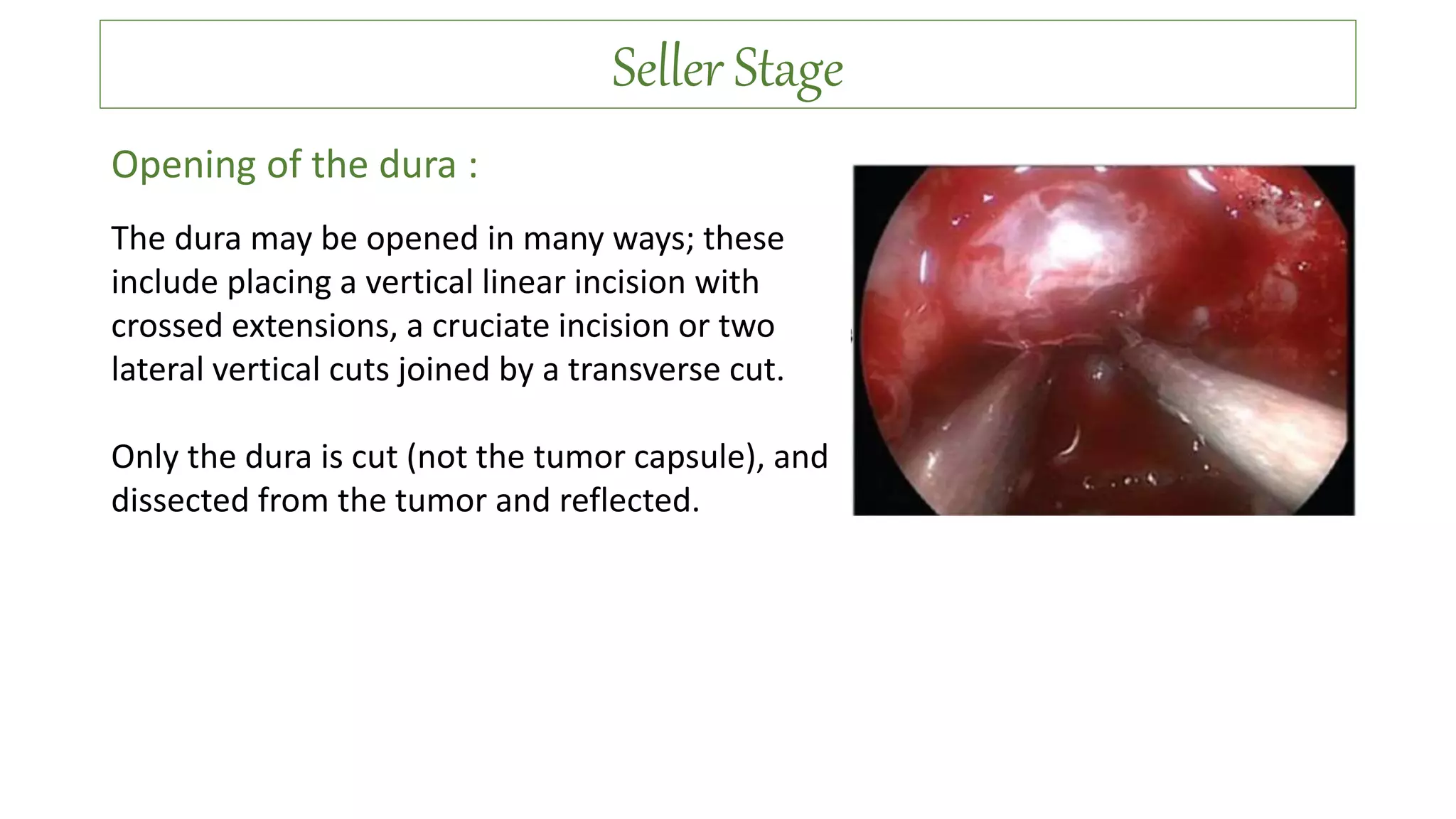 Seller Stage

Opening of the dura :

The dura may be opened in many ways; these include placing a vertical linear incision with crossed extensions, a cruciate incision or two lateral vertical cuts joined by a transverse cut.

Only the dura is cut (not the tumor capsule), and dissected from the tumor and reflected.